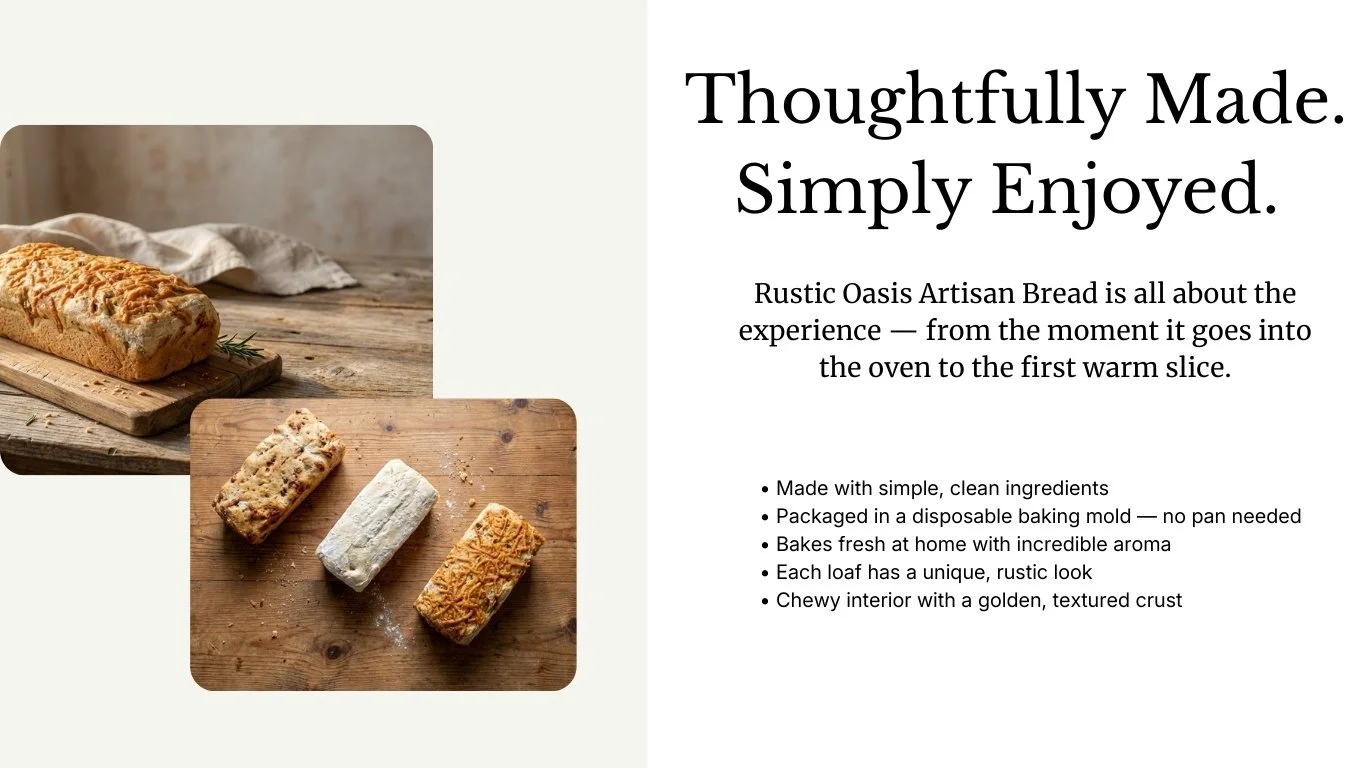 Thoughtfully Made.
Simply Enjoyed.

Rustic Oasis Artisan Bread is all about the experience — from the moment it goes into the oven to the first warm slice.

• Made with simple, clean ingredients
• Packaged in a disposable baking mold — no pan needed
• Bakes fresh at home with incredible aroma
• Each loaf has a unique, rustic look
• Chewy interior with a golden, textured crust